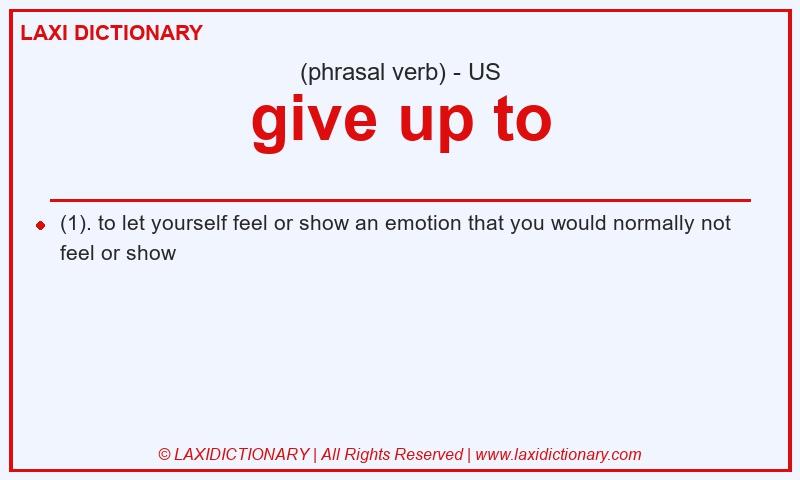 LAXI DICTIONARY

(phrasal verb) - US

give up to

(1). to let yourself feel or show an emotion that you would normally not feel or show

© LAXIDICTIONARY | All Rights Reserved | www.laxidictionary.com